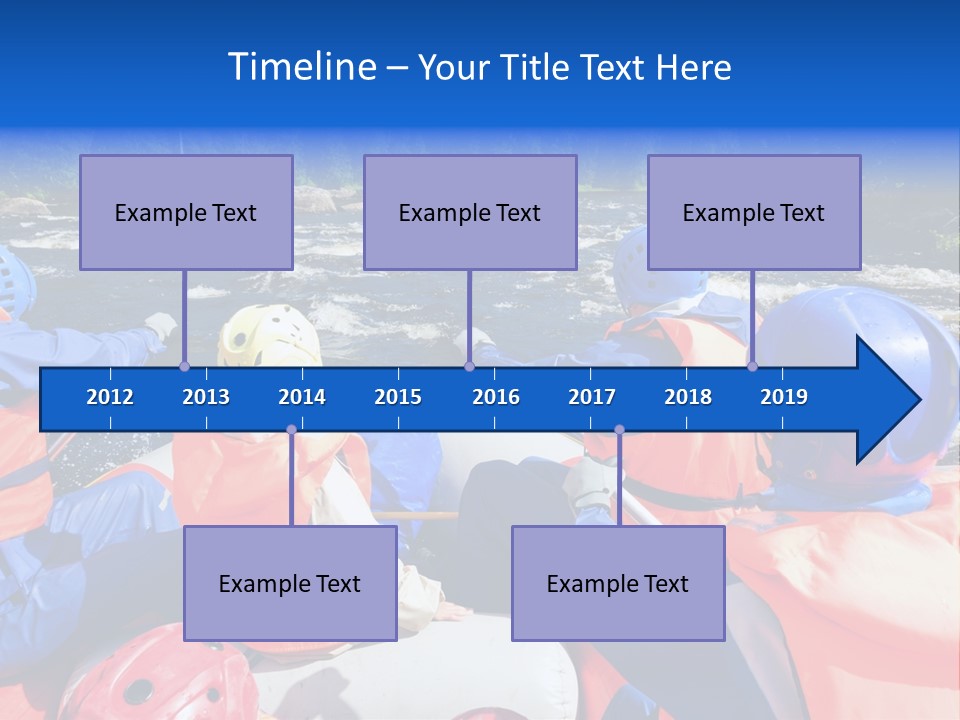 Timeline – Your Title Text Here

Example Text

Example Text

Example Text

2012 2013 2014 2015 2016 2017 2018 2019

Example Text

Example Text